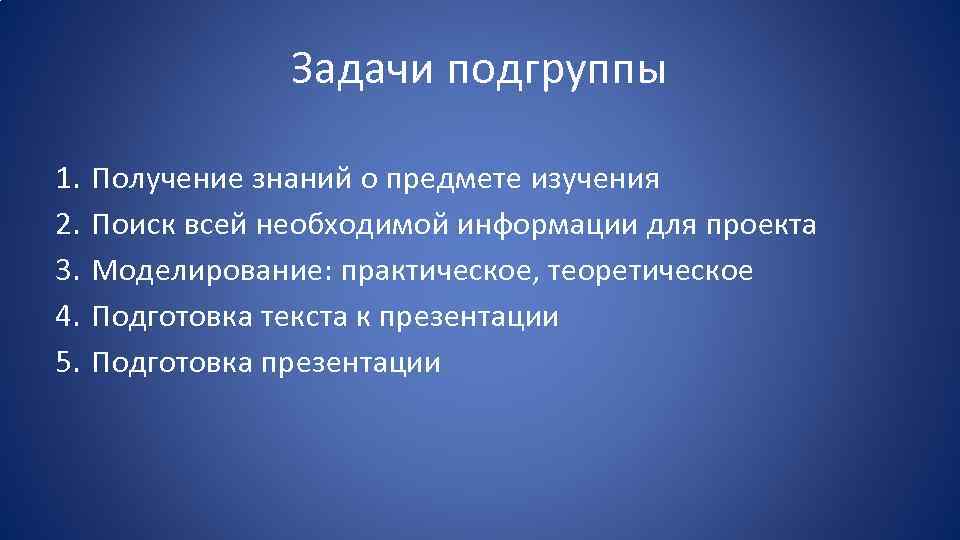 Задачи подгруппы

1. Получение знаний о предмете изучения
2. Поиск всей необходимой информации для проекта
3. Моделирование: практическое, теоретическое
4. Подготовка текста к презентации
5. Подготовка презентации